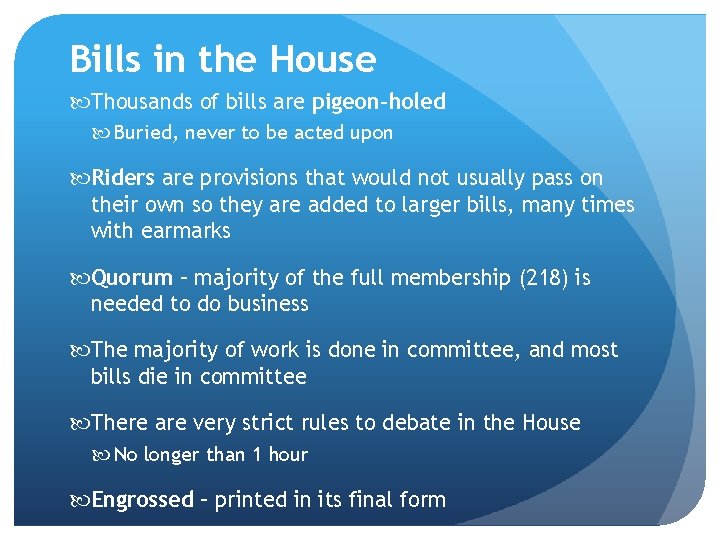 Bills in the House

Thousands of bills are pigeon-holed

Buried, never to be acted upon

Riders are provisions that would not usually pass on their own so they are added to larger bills, many times with earmarks

Quorum – majority of the full membership (218) is needed to do business

The majority of work is done in committee, and most bills die in committee

There are very strict rules to debate in the House

No longer than 1 hour

Engrossed – printed in its final form